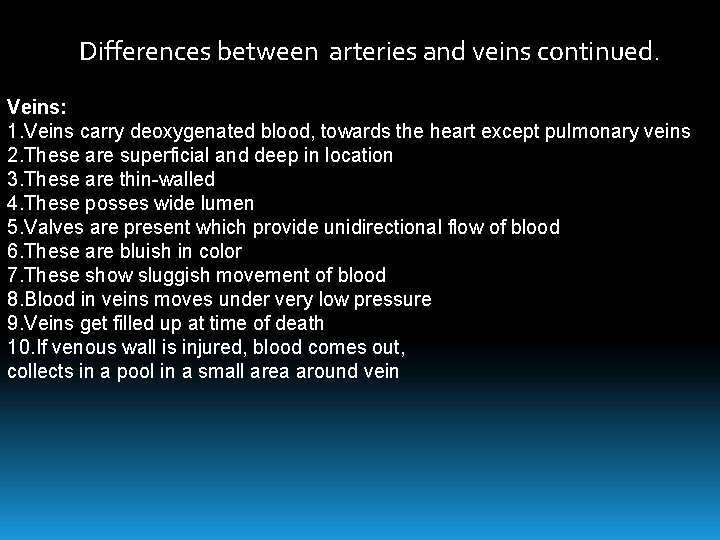 Differences between arteries and veins continued.

Veins:
1.Veins carry deoxygenated blood, towards the heart except pulmonary veins
2.These are superficial and deep in location
3.These are thin-walled
4.These posses wide lumen
5.Valves are present which provide unidirectional flow of blood
6.These are bluish in color
7.These show sluggish movement of blood
8.Blood in veins moves under very low pressure
9.Veins get filled up at time of death
10.If venous wall is injured, blood comes out, collects in a pool in a small area around vein